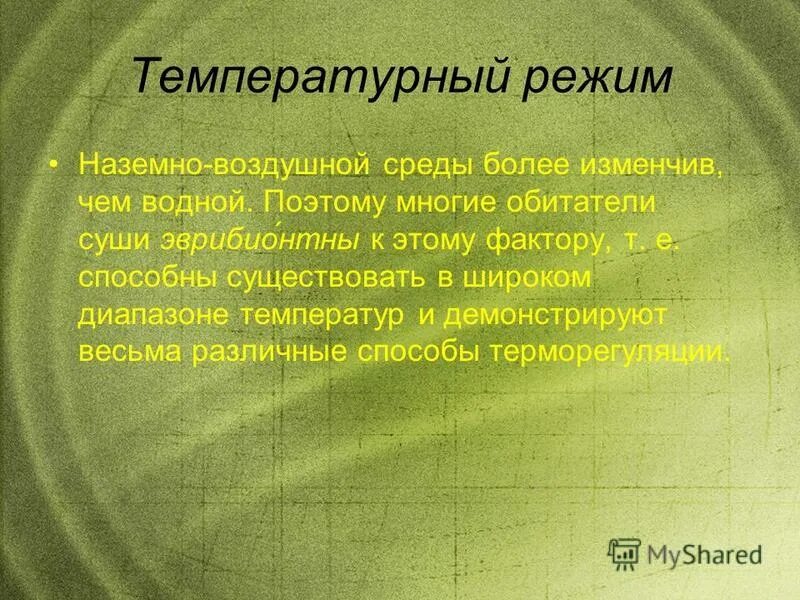 Температурный режим

• Наземно-воздушной среды более изменчив, чем водной. Поэтому многие обитатели суши эврибио́нтны к этому фактору, т. е. способны существовать в широком диапазоне температур и демонстрируют весьма различные способы терморегуляции.

MyShared